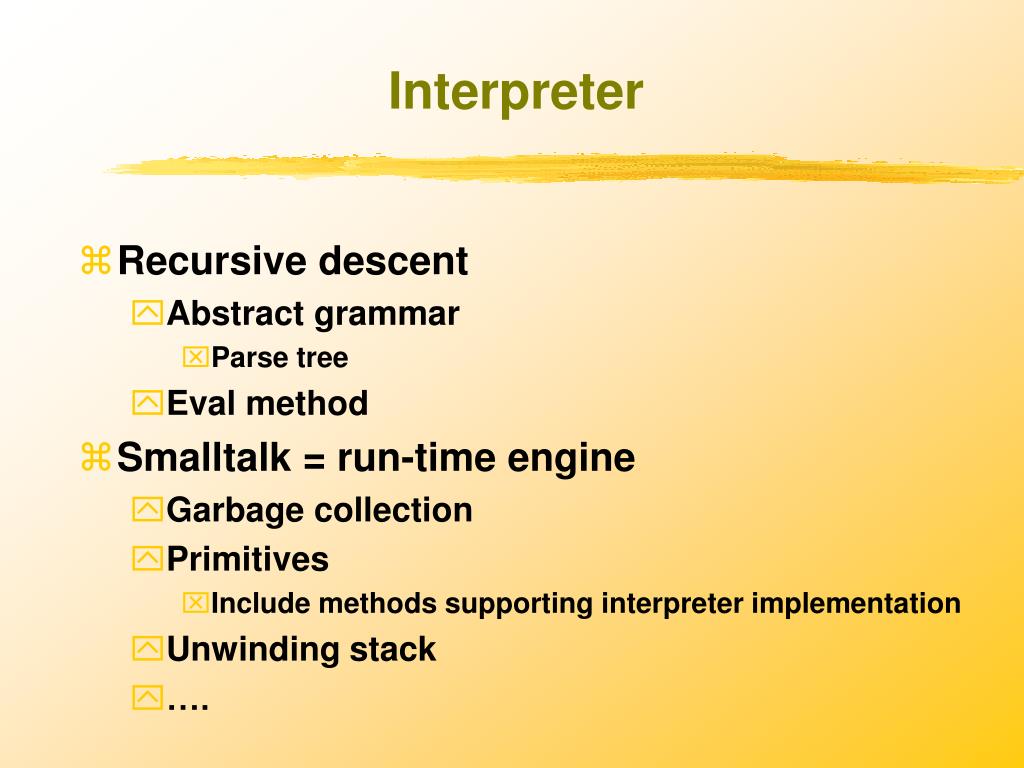 Interpreter

Recursive descent
Abstract grammar
Parse tree
Eval method
Smalltalk = run-time engine
Garbage collection
Primitives
Include methods supporting interpreter implementation
Unwinding stack
….